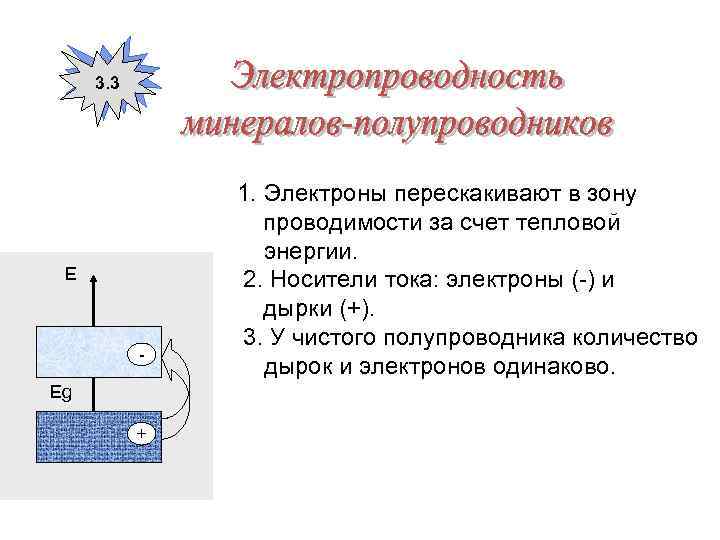 3.3

Электропроводность минералов-полупроводников

1. Электроны перескакивают в зону проводимости за счет тепловой энергии.
2. Носители тока: электроны (-) и дырки (+).
3. У чистого полупроводника количество дырок и электронов одинаково.

E

-

Eg

+